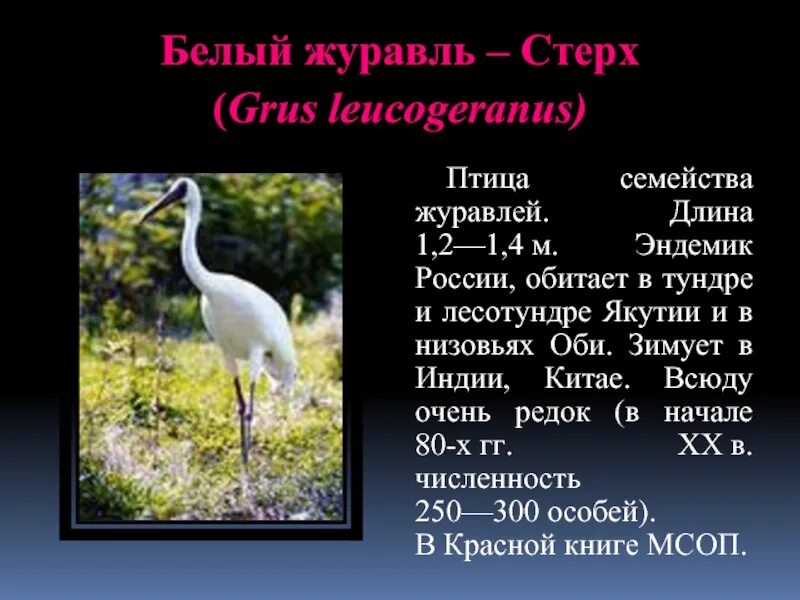 Белый журавль – Стерх
(Grus leucogeranus)

Птица семейства журавлей. Длина 1,2—1,4 м. Эндемик России, обитает в тундре и лесотундре Якутии и в низовьях Оби. Зимует в Индии, Китае. Всюду очень редок (в начале 80-х гг. XX в. численность 250—300 особей).
В Красной книге МСОП.